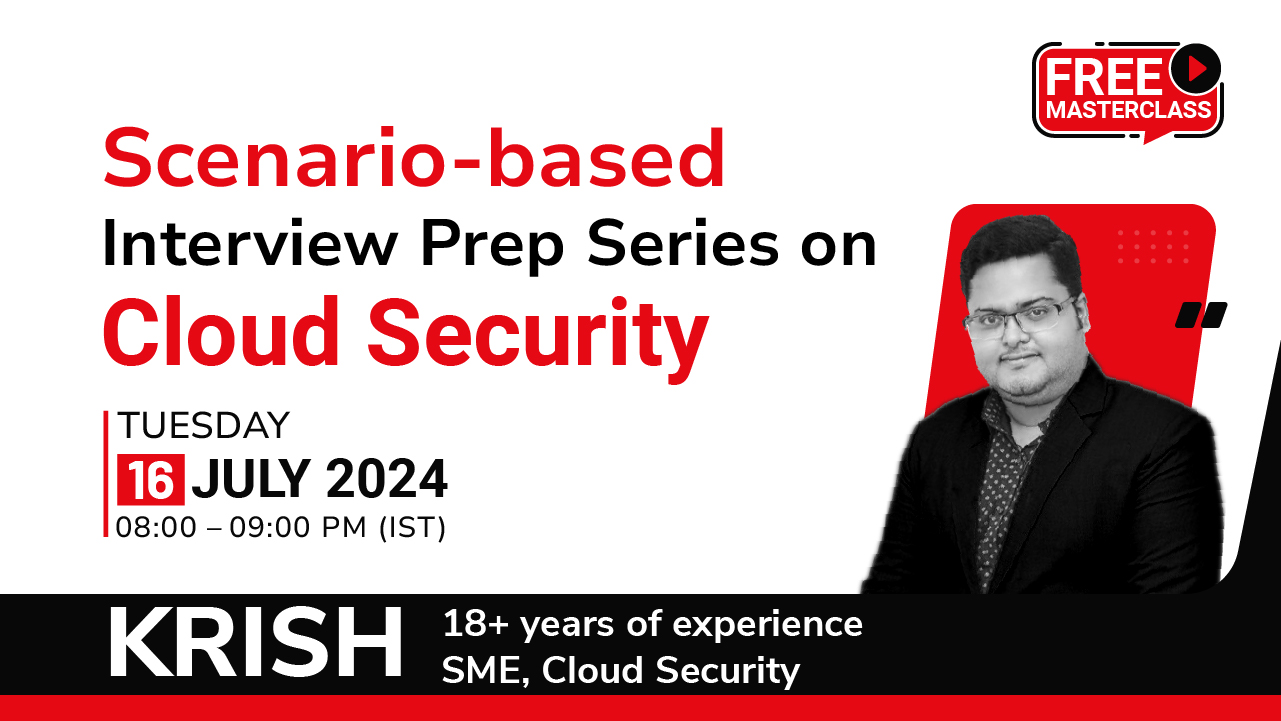 FREE
MASTERCLASS

Scenario-based
Interview Prep Series on
Cloud Security

TUESDAY
16 JULY 2024
08:00 – 09:00 PM (IST)

KRISH
18+ years of experience
SME, Cloud Security